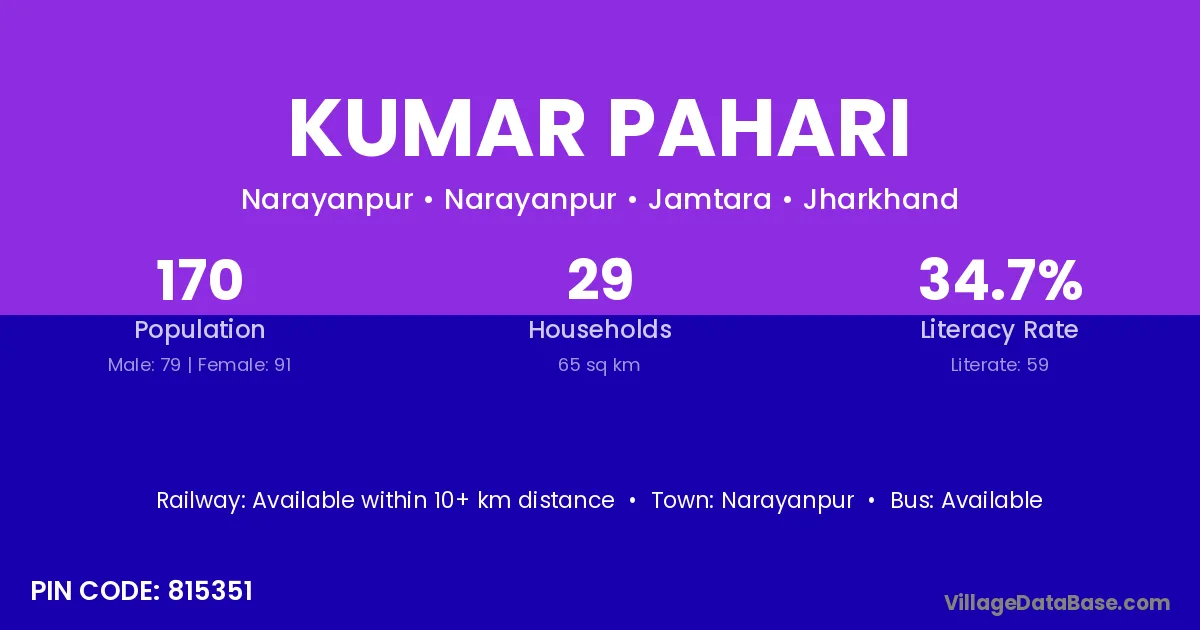 KUMAR PAHARI

Narayanpur • Narayanpur • Jamtara • Jharkhand

170
Population
Male: 79 | Female: 91

29
Households
65 sq km

34.7%
Literacy Rate
Literate: 59

Railway: Available within 10+ km distance • Town: Narayanpur • Bus: Available

PIN CODE: 815351

VillageDataBase.com